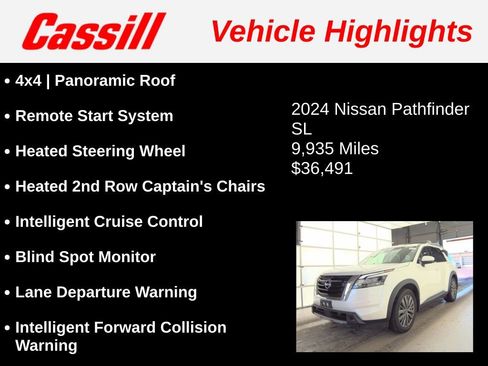 Cassill Vehicle Highlights

• 4x4 | Panoramic Roof

• Remote Start System

• Heated Steering Wheel

• Heated 2nd Row Captain's Chairs

• Intelligent Cruise Control

• Blind Spot Monitor

• Lane Departure Warning

• Intelligent Forward Collision Warning

2024 Nissan Pathfinder SL
9,935 Miles
$36,491